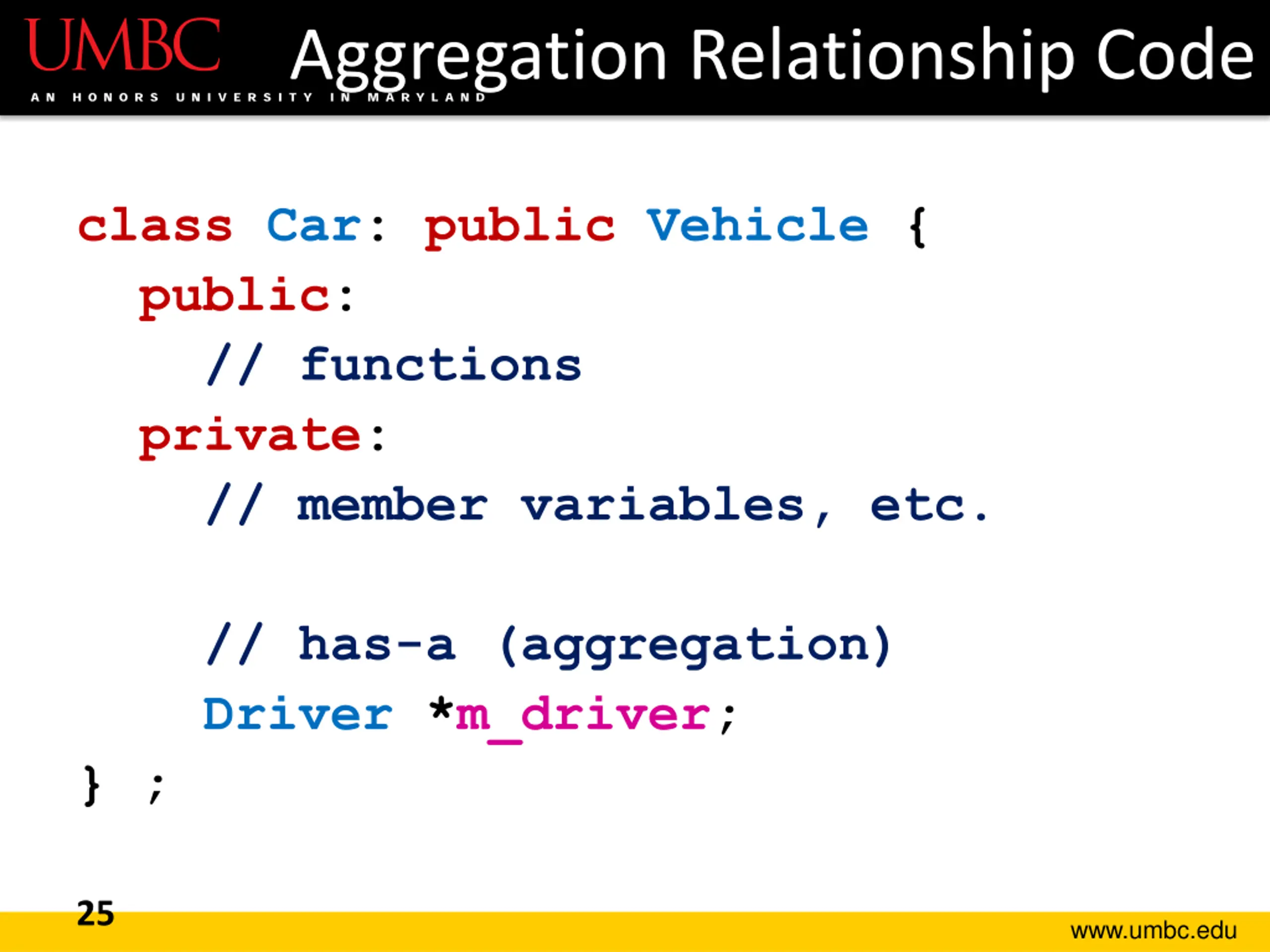 UMBC
AN HONORS UNIVERSITY IN MARYLAND

Aggregation Relationship Code

class Car: public Vehicle {
 public:
  // functions
 private:
  // member variables, etc.

  // has-a (aggregation)
  Driver *m_driver;
} ;

25

www.umbc.edu